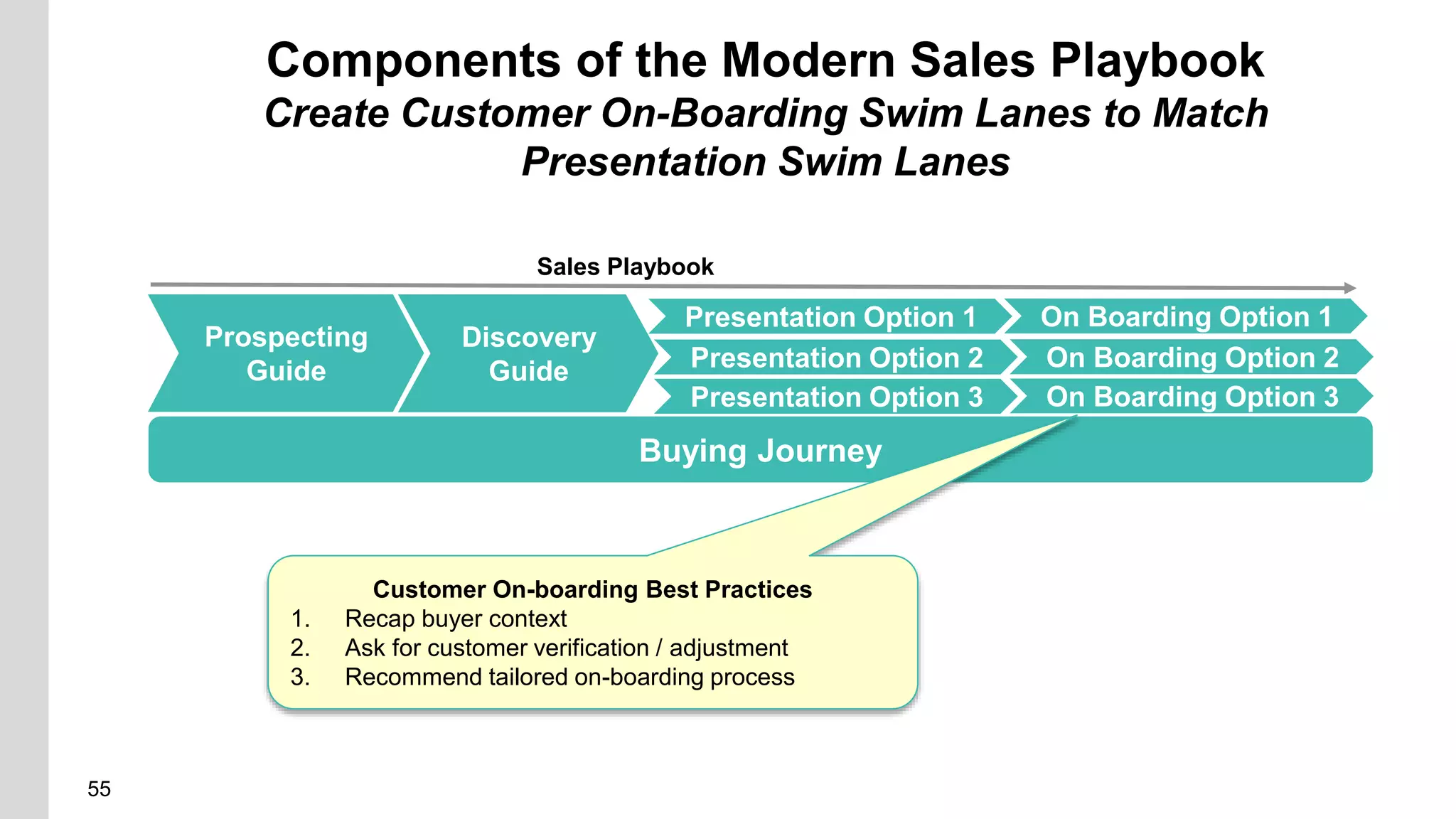 Components of the Modern Sales Playbook
Create Customer On-Boarding Swim Lanes to Match Presentation Swim Lanes

Sales Playbook

Prospecting Guide

Discovery Guide

Presentation Option 1
Presentation Option 2
Presentation Option 3

On Boarding Option 1
On Boarding Option 2
On Boarding Option 3

Buying Journey

Customer On-boarding Best Practices
1. Recap buyer context
2. Ask for customer verification / adjustment
3. Recommend tailored on-boarding process

55